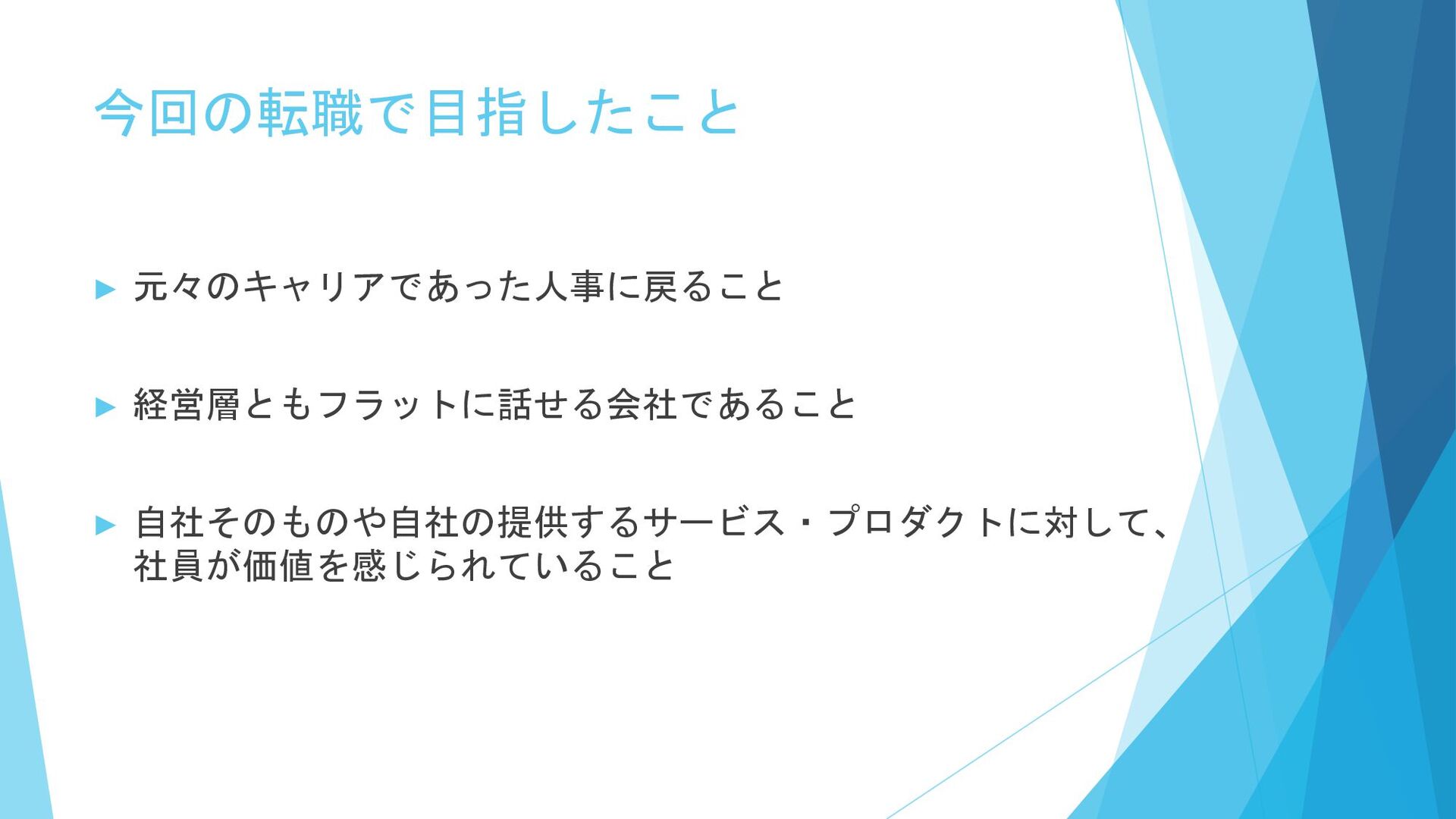 今回の転職で目指したこと

▶ 元々のキャリアであった人事に戻ること

▶ 経営層ともフラットに話せる会社であること

▶ 自社そのものや自社の提供するサービス・プロダクトに対して、社員が価値を感じられていること